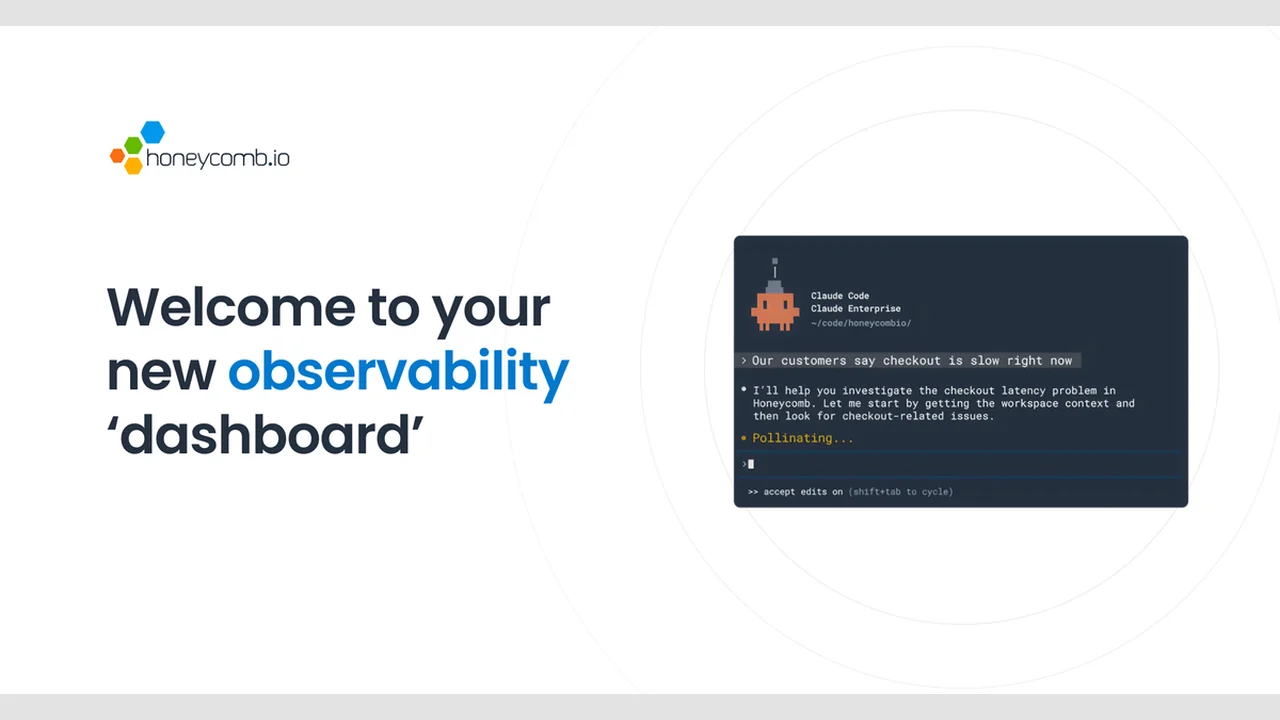 honeycomb.io

Welcome to your new observability 'dashboard'

Claude Code
Claude Enterprise
~/code/honeycombio/

> Our customers say checkout is slow right now

• I'll help you investigate the checkout latency problem in Honeycomb. Let me start by getting the workspace context and then look for checkout-related issues.

• Pollinating...

>

>> accept edits on (shift+tab to cycle)